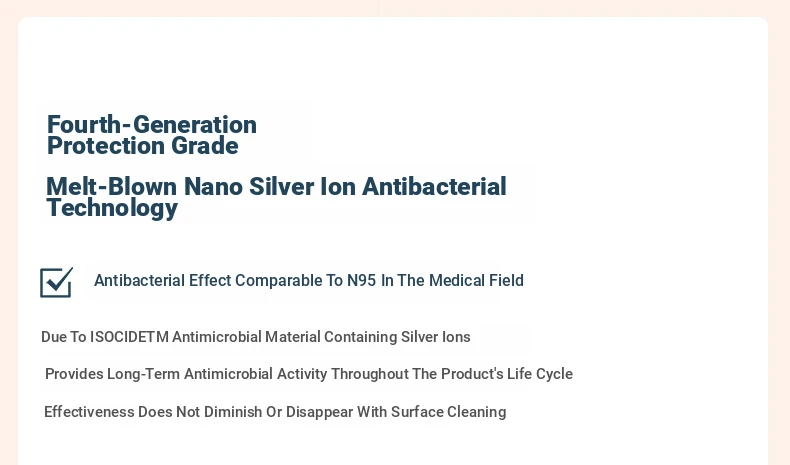 Fourth-Generation
Protection Grade

Melt-Blown Nano Silver Ion Antibacterial Technology

Antibacterial Effect Comparable To N95 In The Medical Field

Due To ISOCIDETM Antimicrobial Material Containing Silver Ions

Provides Long-Term Antimicrobial Activity Throughout The Product's Life Cycle

Effectiveness Does Not Diminish Or Disappear With Surface Cleaning